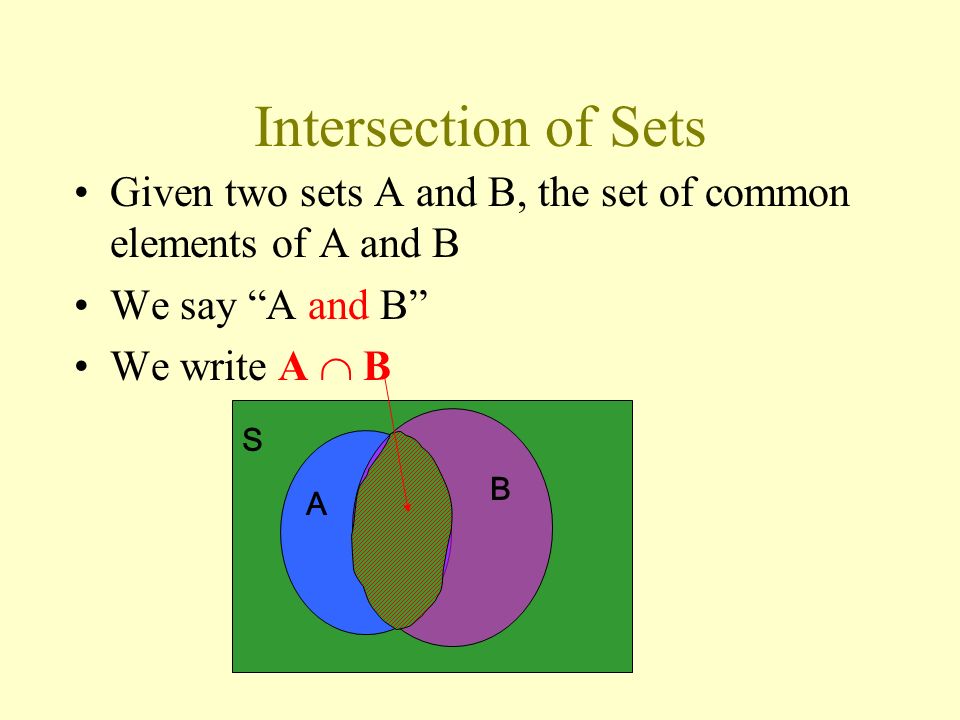 Intersection of Sets

• Given two sets A and B, the set of common elements of A and B

• We say “A and B”

• We write $A \cap B$

S

A

B